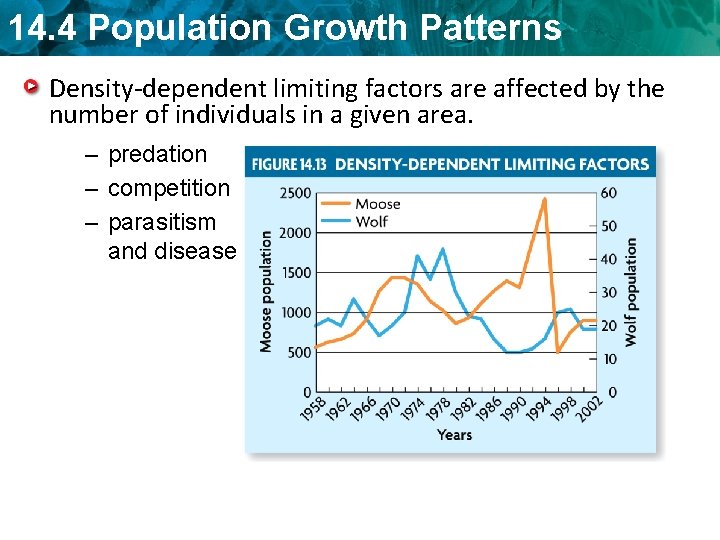 14.4 Population Growth Patterns

Density-dependent limiting factors are affected by the number of individuals in a given area.

– predation
– competition
– parasitism and disease

FIGURE 14.13 DENSITY-DEPENDENT LIMITING FACTORS

Moose
Wolf

Moose population
2500
2000
1500
1000
500
0

Wolf population
60
50
40
30
20
10
0

1958 1962 1966 1970 1974 1978 1982 1986 1990 1994 1998 2002

Years